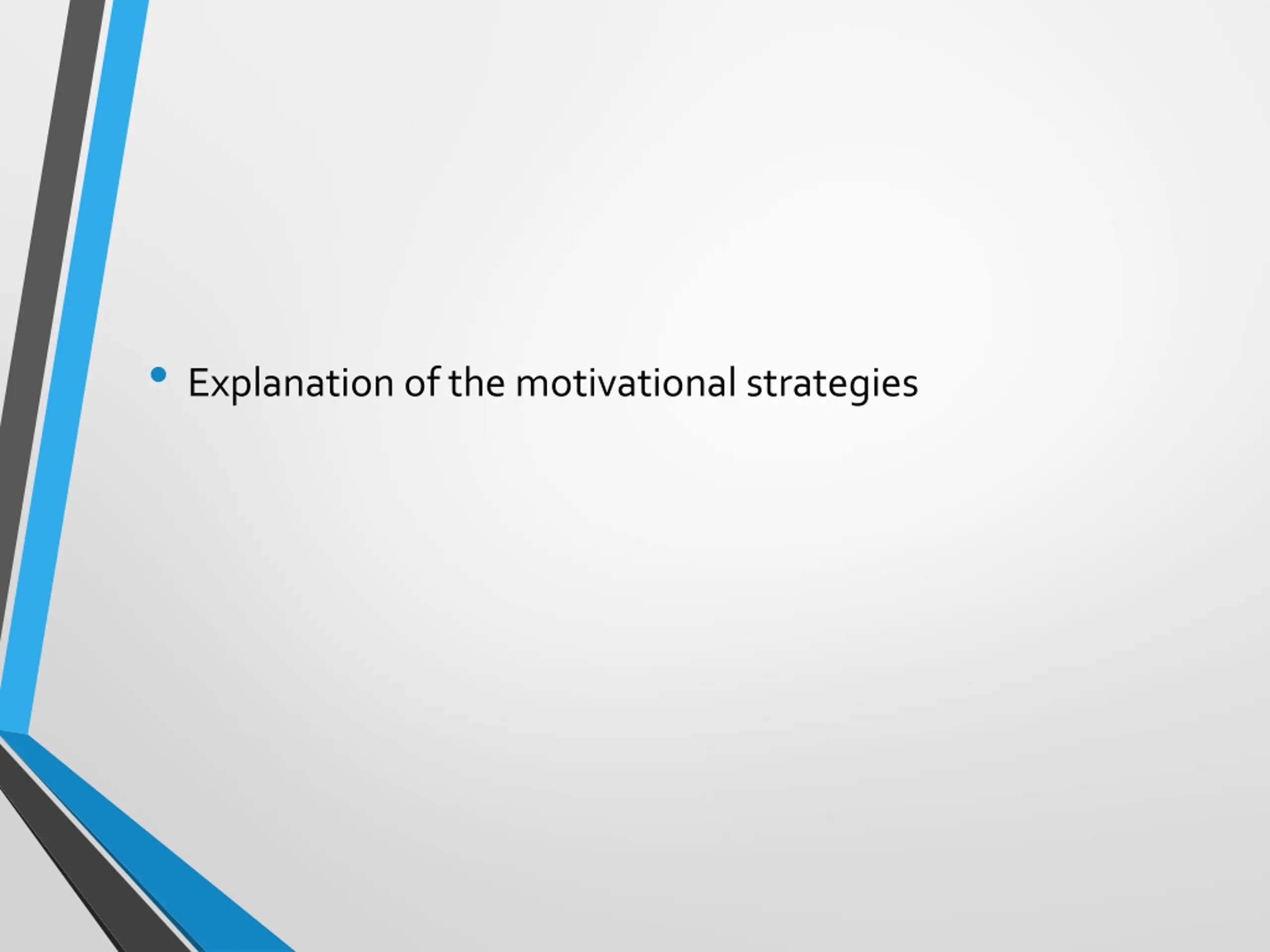 • Explanation of the motivational strategies